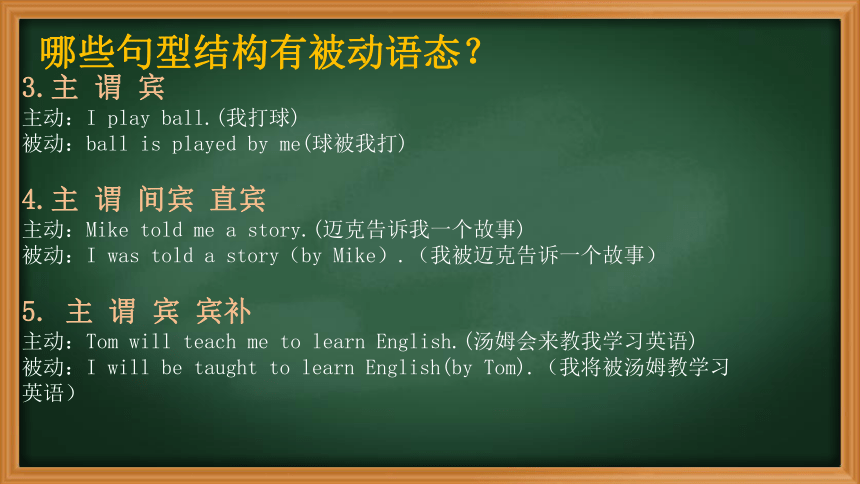 哪些句型结构有被动语态？

3.主 谓 宾
主动：I play ball.(我打球)
被动：ball is played by me(球被我打)

4.主 谓 间宾 直宾
主动：Mike told me a story.(迈克告诉我一个故事)
被动：I was told a story（by Mike）.（我被迈克告诉一个故事）

5. 主 谓 宾 宾补
主动：Tom will teach me to learn English.(汤姆会来教我学习英语)
被动：I will be taught to learn English(by Tom).（我将被汤姆教学习英语）